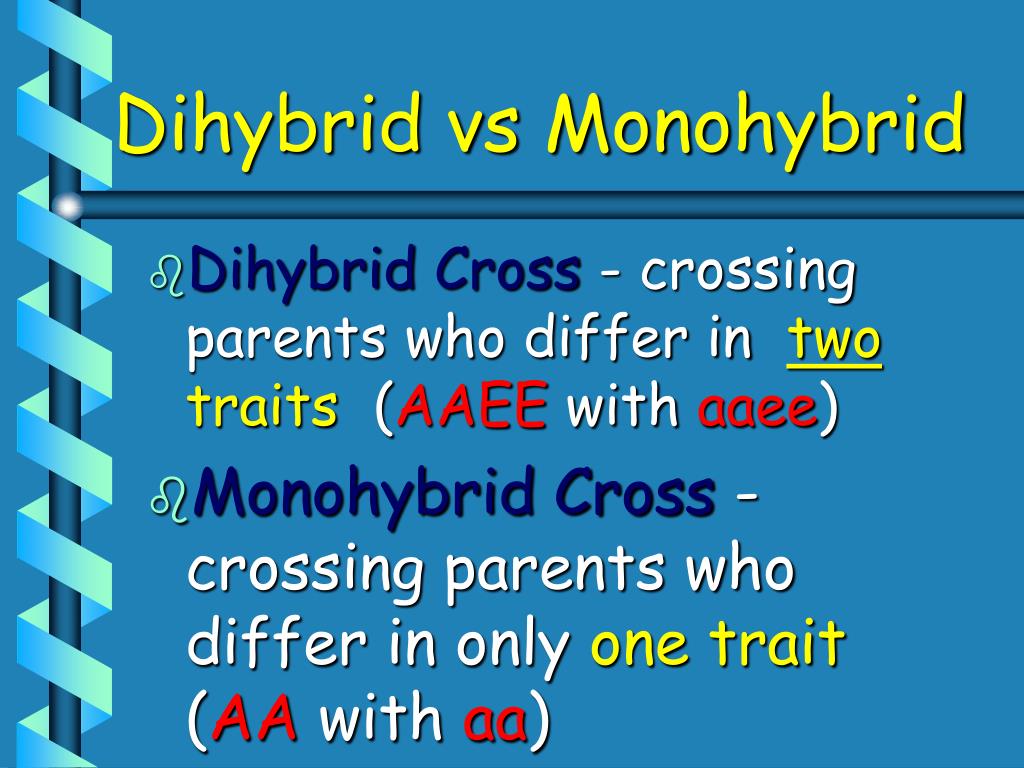 Dihybrid vs Monohybrid

Dihybrid Cross - crossing parents who differ in two traits (AAEE with aaee)

Monohybrid Cross - crossing parents who differ in only one trait (AA with aa)